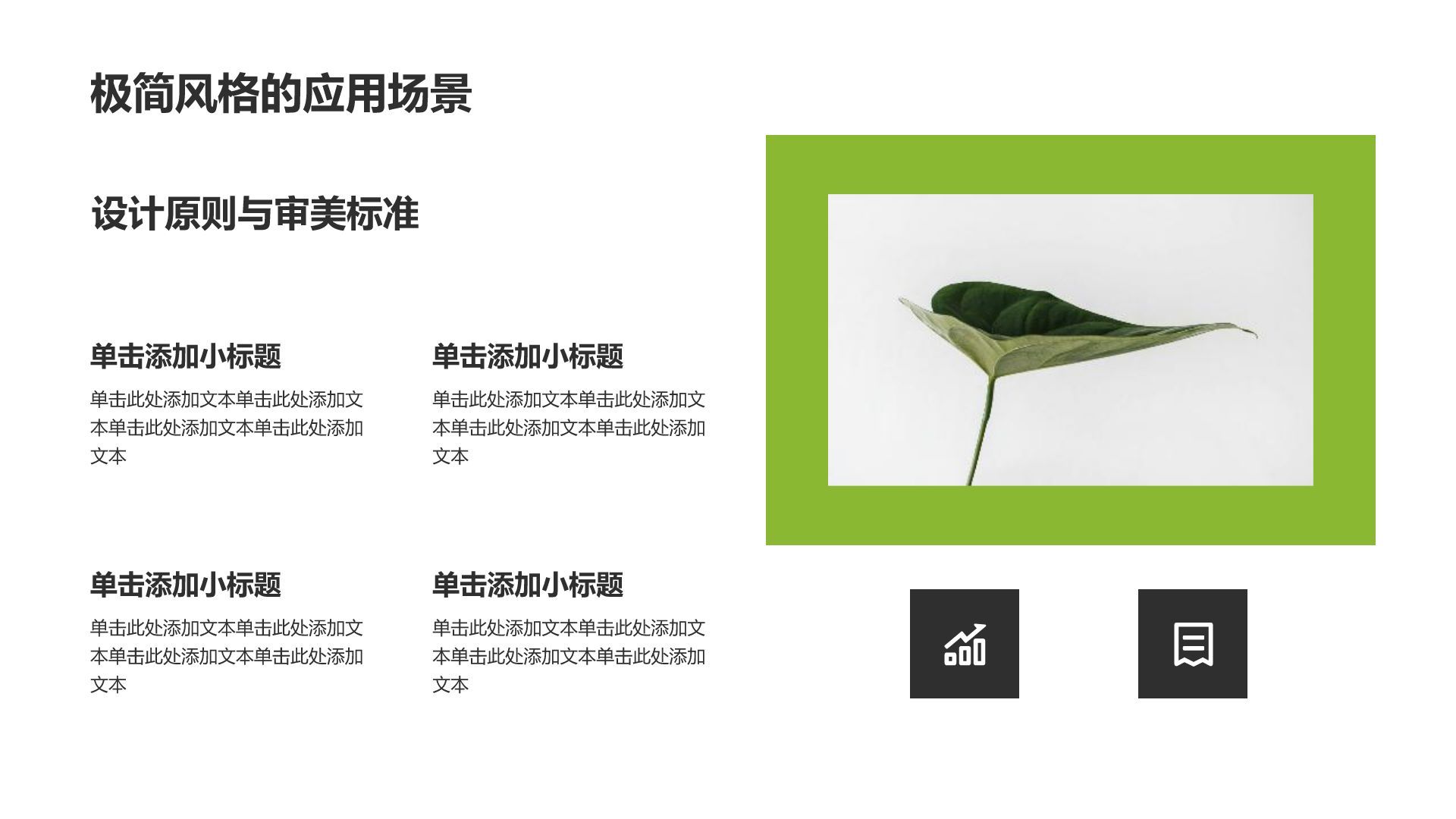 极简风格的应用场景

设计原则与审美标准

单击添加小标题

单击此处添加文本单击此处添加文本单击此处添加文本单击此处添加文本

单击添加小标题

单击此处添加文本单击此处添加文本单击此处添加文本单击此处添加文本

单击添加小标题

单击此处添加文本单击此处添加文本单击此处添加文本单击此处添加文本

单击添加小标题

单击此处添加文本单击此处添加文本单击此处添加文本单击此处添加文本